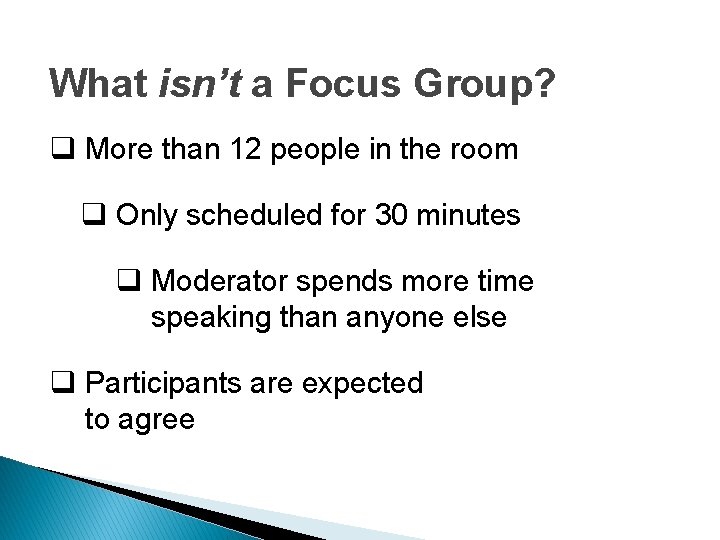 What isn't a Focus Group?

❑ More than 12 people in the room

❑ Only scheduled for 30 minutes

❑ Moderator spends more time speaking than anyone else

❑ Participants are expected to agree